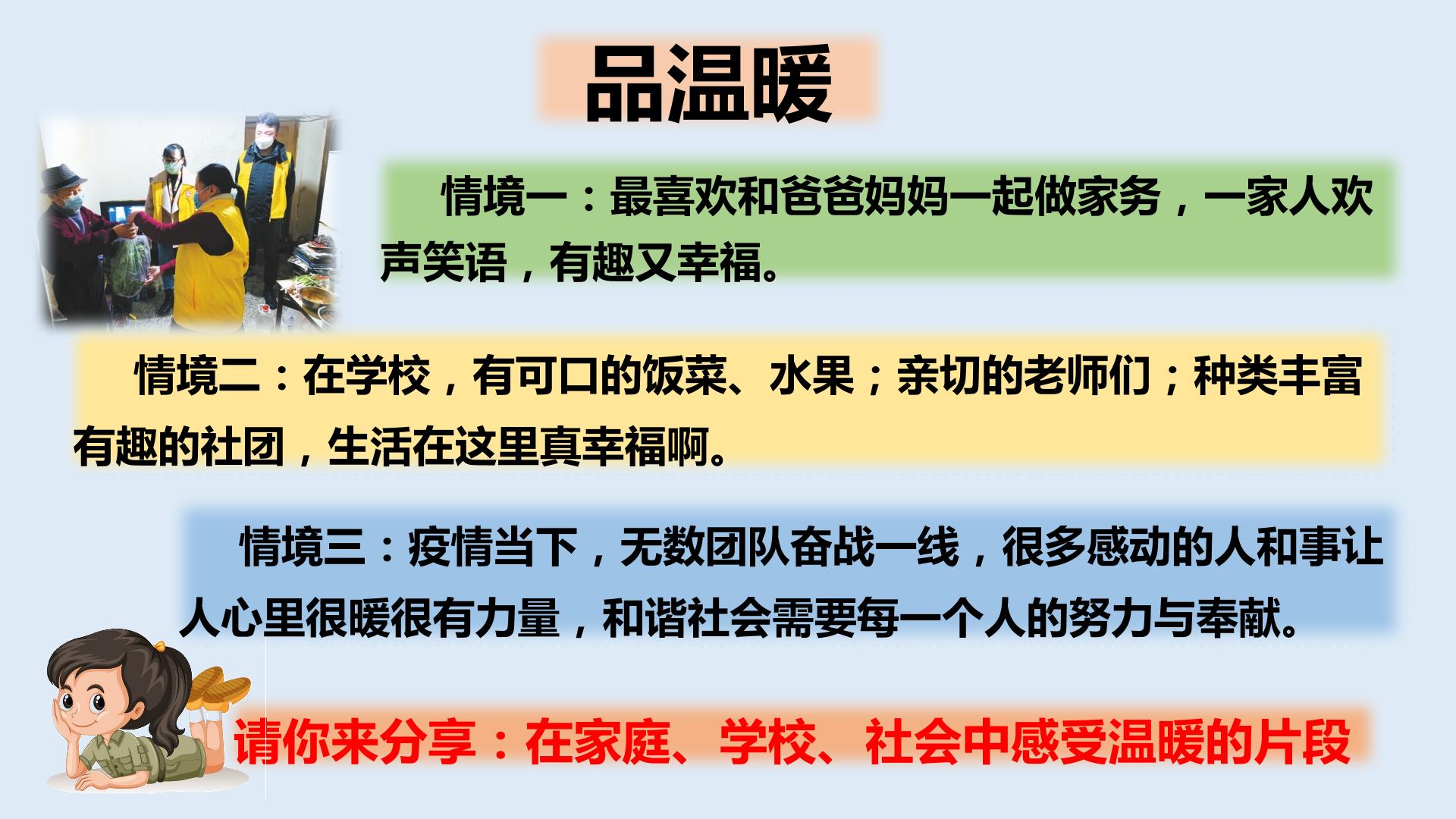 品温暖

情境一：最喜欢和爸爸妈妈一起做家务，一家人欢声笑语，有趣又幸福。

情境二：在学校，有可口的饭菜、水果；亲切的老师们；种类丰富有趣的社团，生活在这里真幸福啊。

情境三：疫情当下，无数团队奋战一线，很多感动的人和事让人心里很暖很有力量，和谐社会需要每一个人的努力与奉献。

请你来分享：在家庭、学校、社会中感受温暖的片段